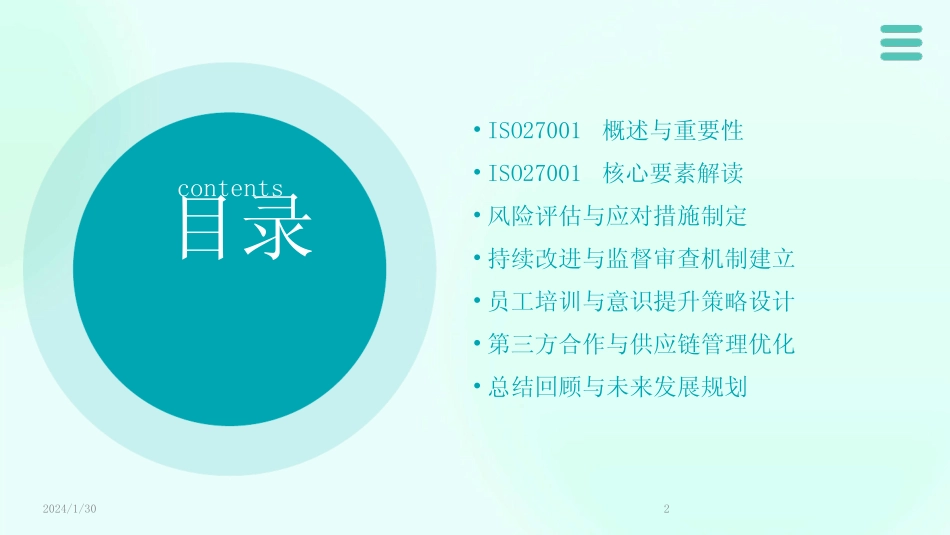 contents
目录

• ISO27001 概述与重要性
• ISO27001 核心要素解读
• 风险评估与应对措施制定
• 持续改进与监督审查机制建立
• 员工培训与意识提升策略设计
• 第三方合作与供应链管理优化
• 总结回顾与未来发展规划

2024/1/30

2